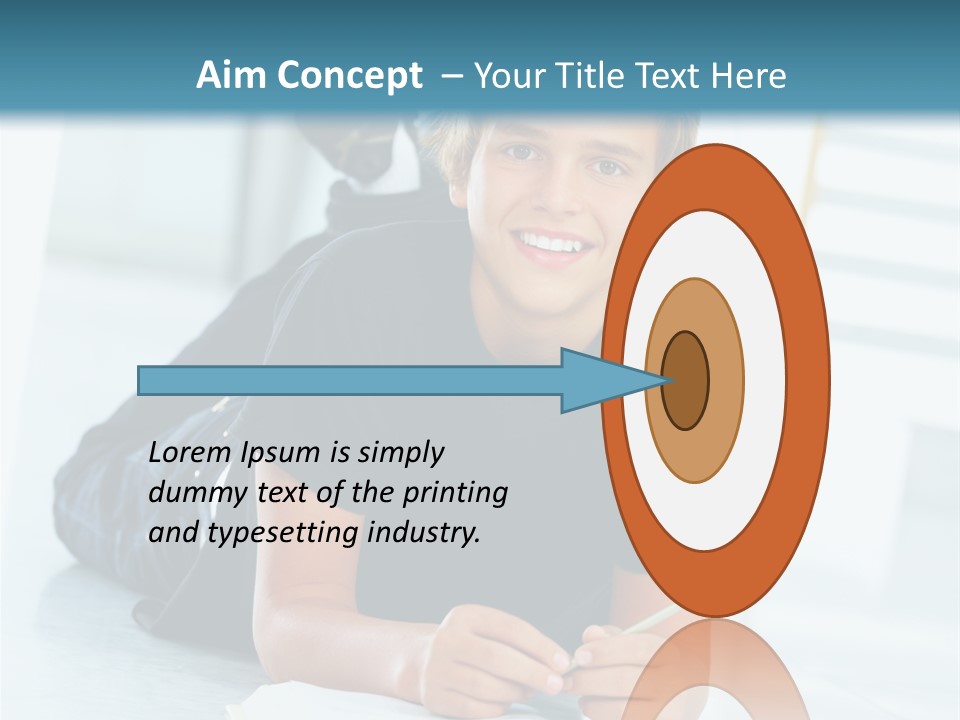 Aim Concept – Your Title Text Here

Lorem Ipsum is simply dummy text of the printing and typesetting industry.